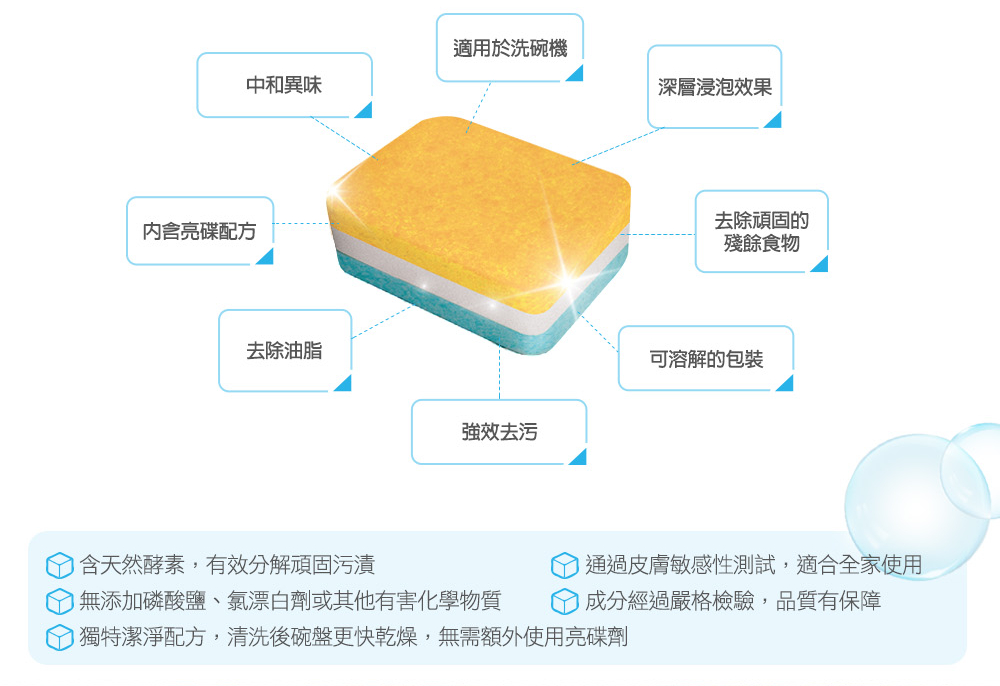 適用於洗碗機

中和異味

深層浸泡效果

內含亮碟配方

去除頑固的殘餘食物

去除油脂

可溶解的包裝

強效去污

含天然酵素，有效分解頑固污漬

無添加磷酸鹽、氯漂白劑或其他有害化學物質

獨特潔淨配方，清洗後碗盤更快乾燥，無需額外使用亮碟劑

通過皮膚敏感性測試，適合全家使用

成分經過嚴格檢驗，品質有保障